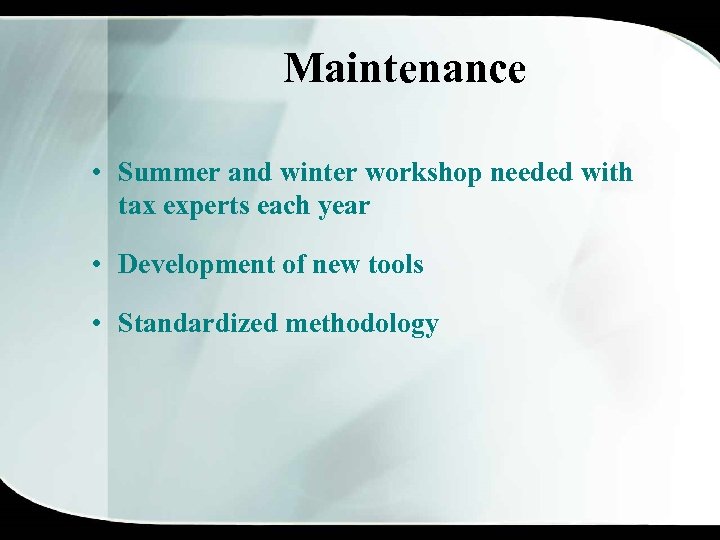 Maintenance

• Summer and winter workshop needed with tax experts each year

• Development of new tools

• Standardized methodology